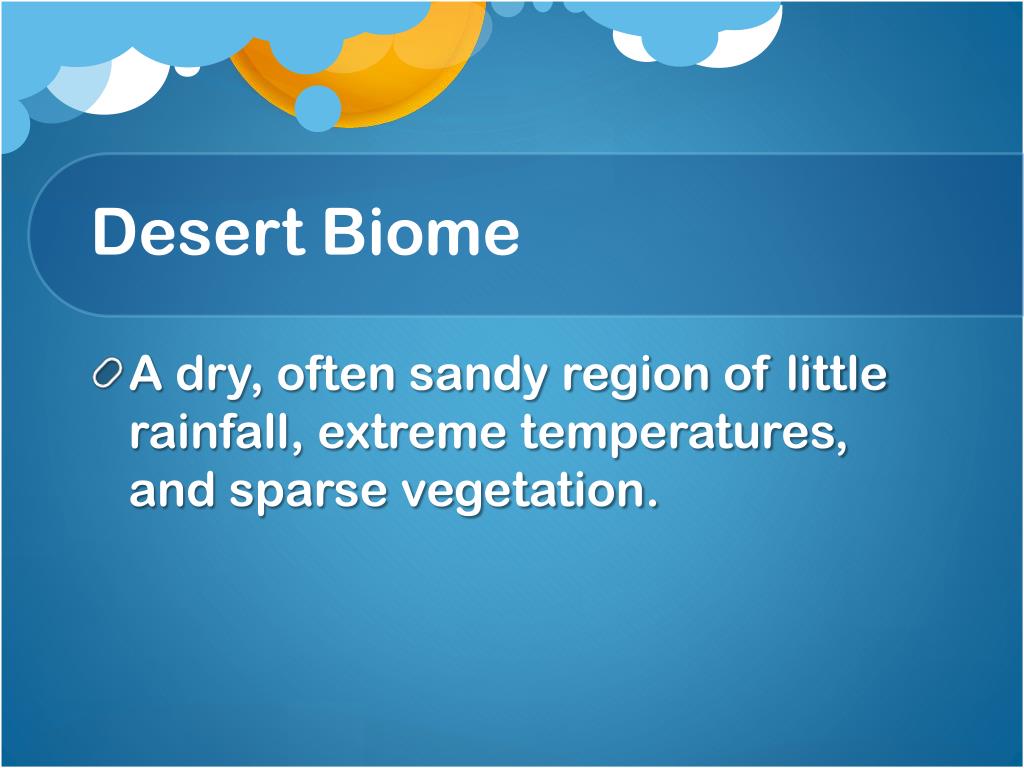 Desert Biome

A dry, often sandy region of little rainfall, extreme temperatures, and sparse vegetation.